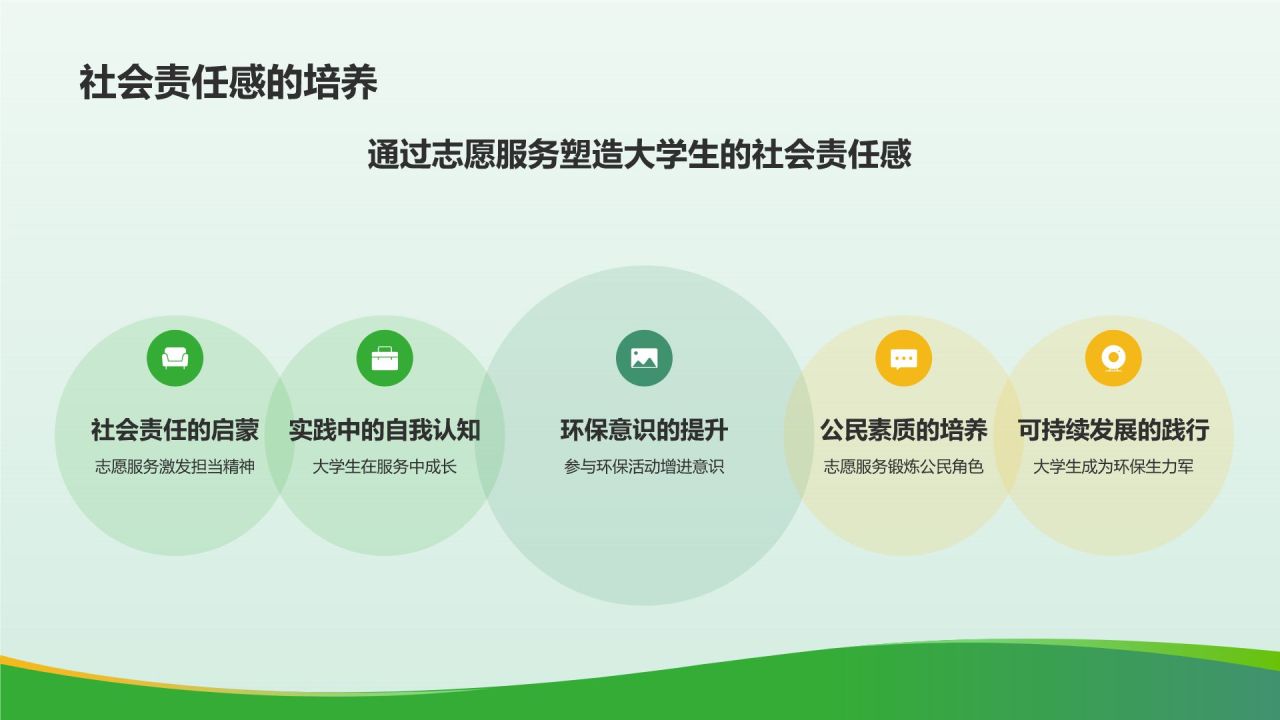 社会责任感的培养

通过志愿服务塑造大学生的社会责任感

社会责任的启蒙
志愿服务激发担当精神

实践中的自我认知
大学生在服务中成长

环保意识的提升
参与环保活动增进意识

公民素质的培养
志愿服务锻炼公民角色

可持续发展的践行
大学生成为环保生力军